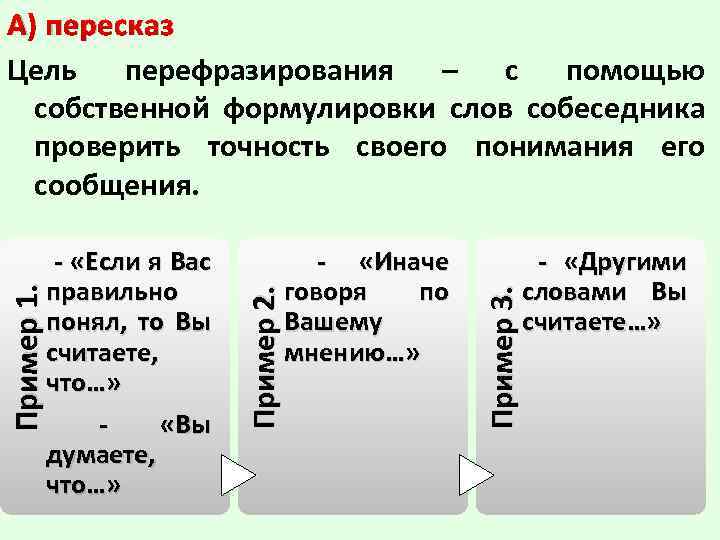 А) пересказ

Цель перефразирования – с помощью собственной формулировки слов собеседника проверить точность своего понимания его сообщения.

Пример 1.

- «Если я Вас правильно понял, то Вы считаете, что…»

- «Вы думаете, что…»

Пример 2.

- «Иначе говоря по Вашему мнению…»

Пример 3.

- «Другими словами Вы считаете…»